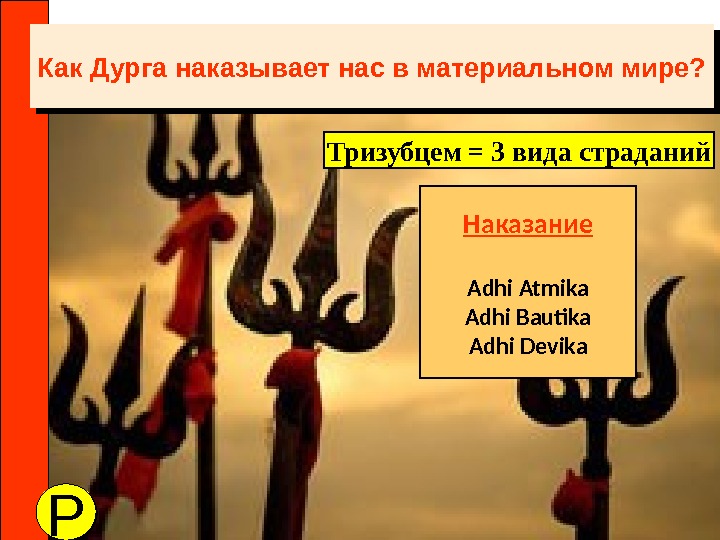 Как Дурга наказывает нас в материальном мире?

Тризубцем = 3 вида страданий

Наказание

Adhi Atmika
Adhi Bautika
Adhi Devika

P